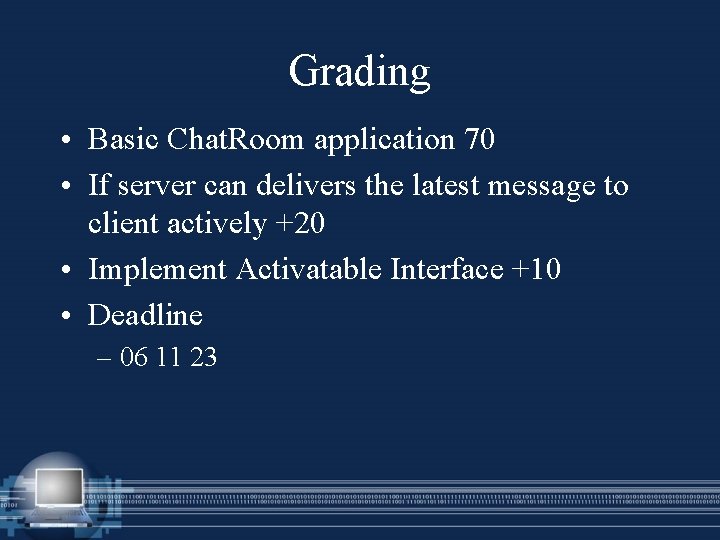 Grading

• Basic ChatRoom application 70
• If server can delivers the latest message to client actively +20
• Implement Activatable Interface +10
• Deadline
– 06 11 23